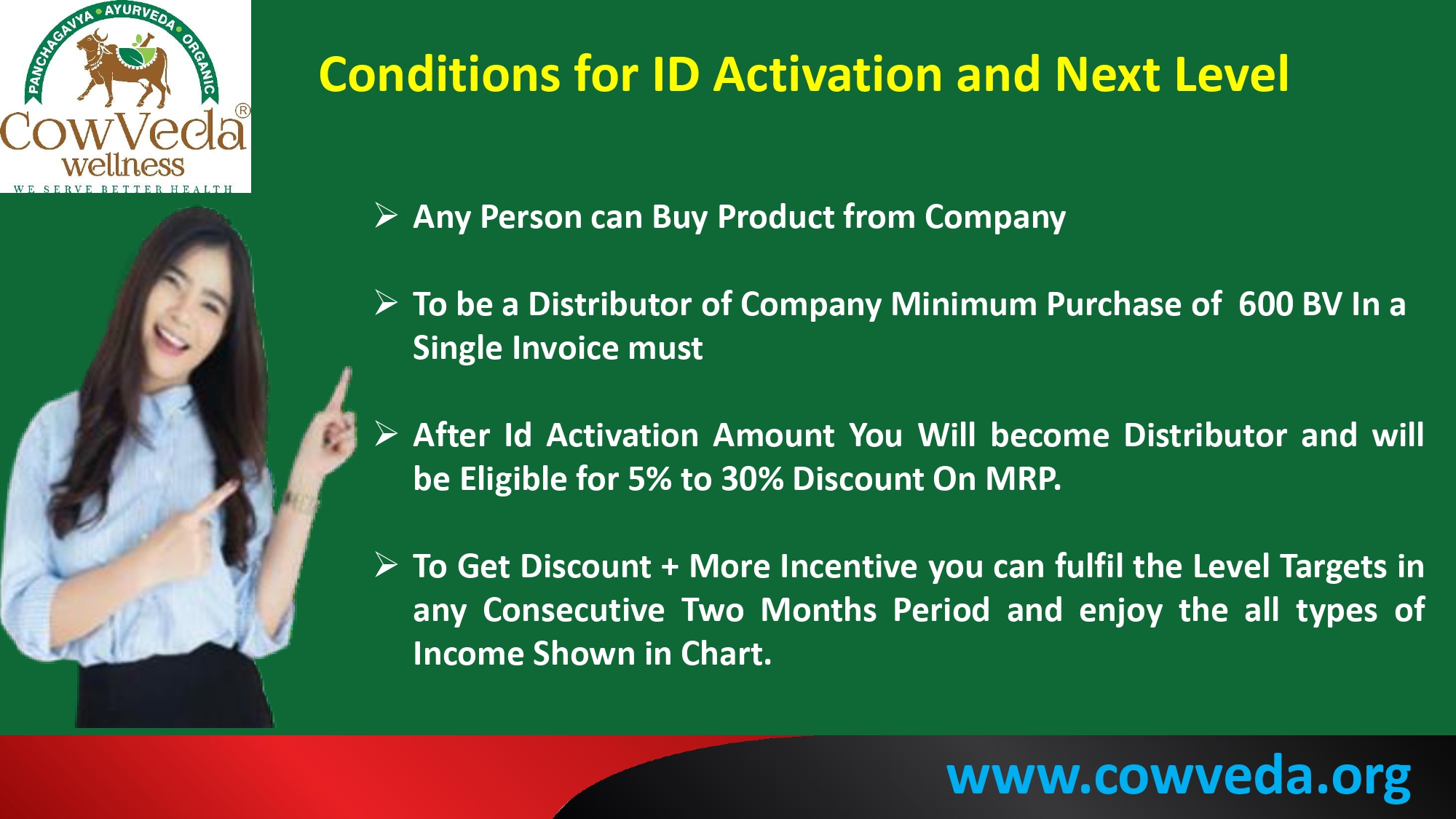 PANCHAGAVYA • AYURVEDA • ORGANIC
CowVeda®
wellness
WE SERVE BETTER HEALTH

Conditions for ID Activation and Next Level

➢ Any Person can Buy Product from Company

➢ To be a Distributor of Company Minimum Purchase of 600 BV In a Single Invoice must

➢ After Id Activation Amount You Will become Distributor and will be Eligible for 5% to 30% Discount On MRP.

➢ To Get Discount + More Incentive you can fulfil the Level Targets in any Consecutive Two Months Period and enjoy the all types of Income Shown in Chart.

www.cowveda.org